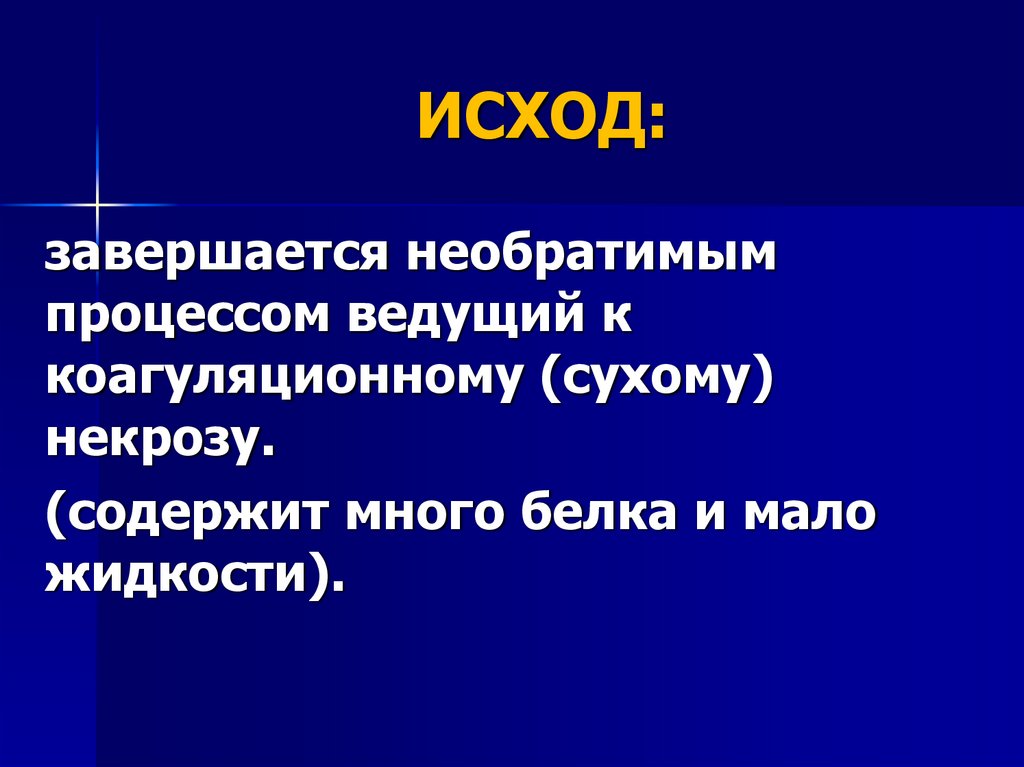 ИСХОД:

завершается необратимым процессом ведущий к коагуляционному (сухому) некрозу.

(содержит много белка и мало жидкости).